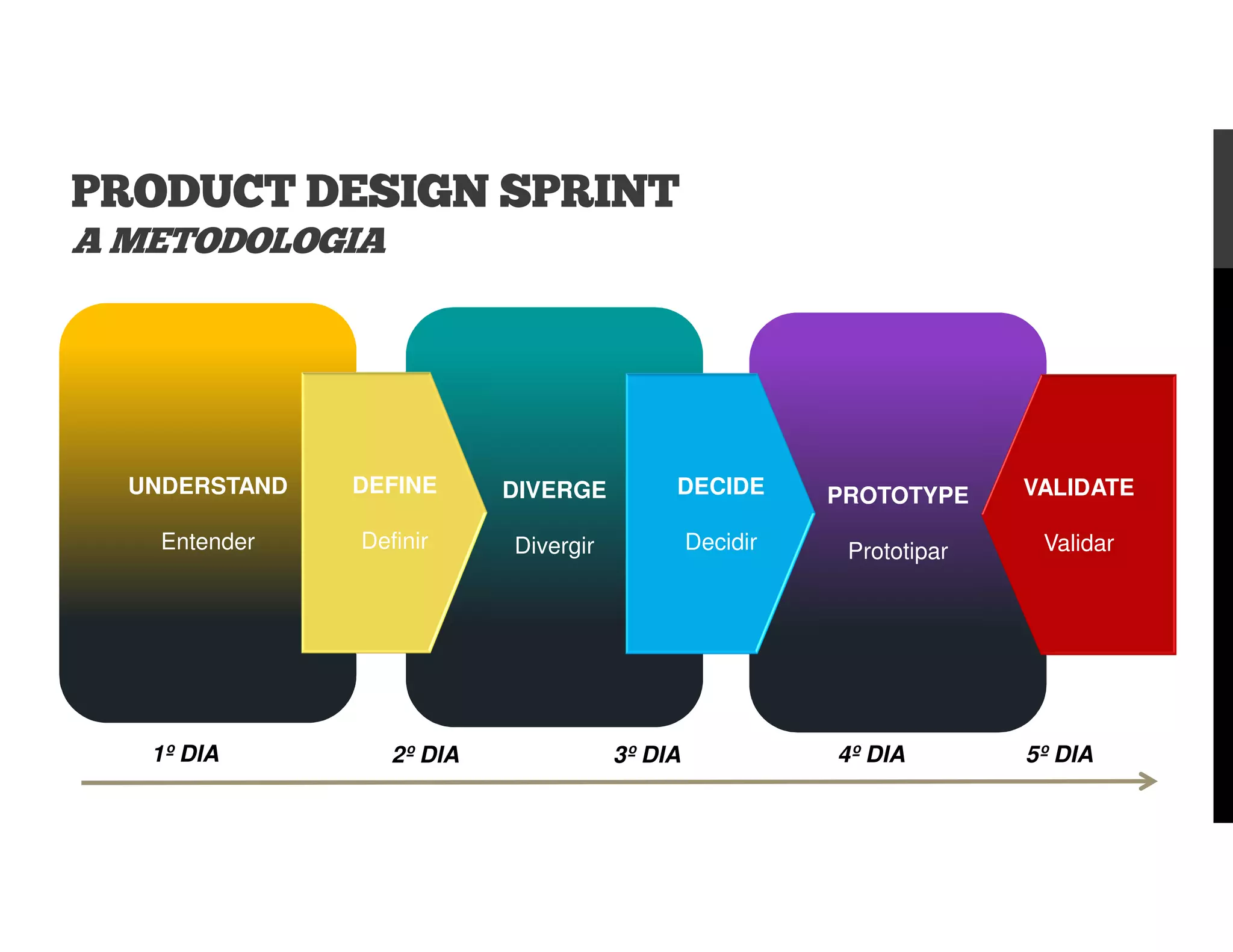 PRODUCT DESIGN SPRINT
A METODOLOGIA

UNDERSTAND
Entender

DEFINE
Definir

DIVERGE
Divergir

DECIDE
Decidir

PROTOTYPE
Prototipar

VALIDATE
Validar

1º DIA

2º DIA

3º DIA

4º DIA

5º DIA